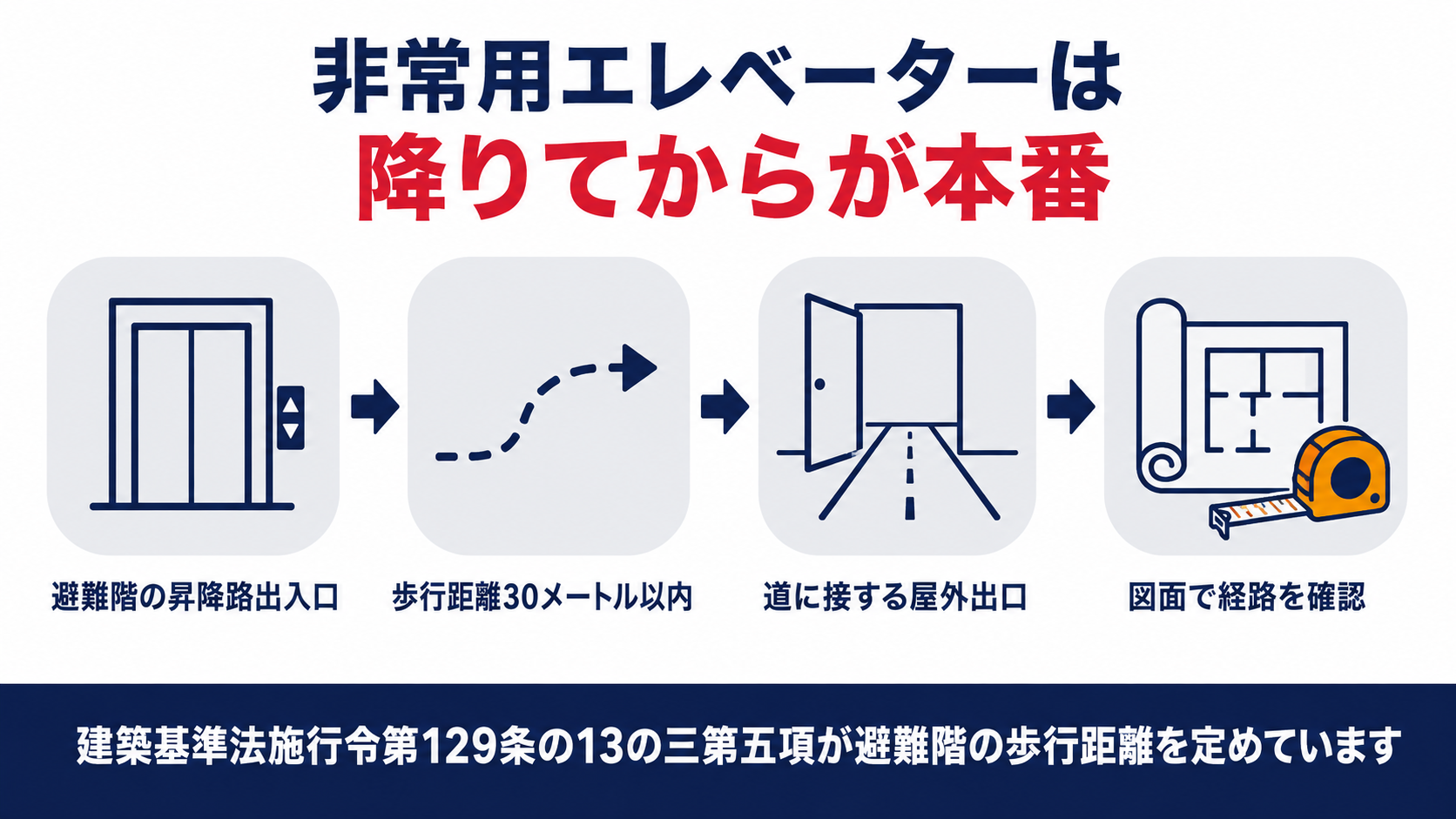 非常用エレベーターは
降りてからが本番

避難階の昇降路出入口

歩行距離30メートル以内

道に接する屋外出口

図面で経路を確認

建築基準法施行令第129条の13の三第五項が避難階の歩行距離を定めています